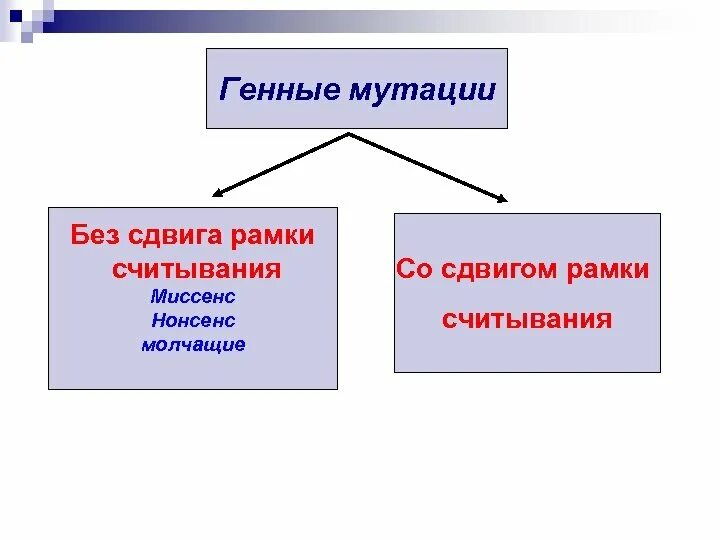 Генные мутации

Без сдвига рамки считывания
Миссенс
Нонсенс
молчащие

Со сдвигом рамки считывания